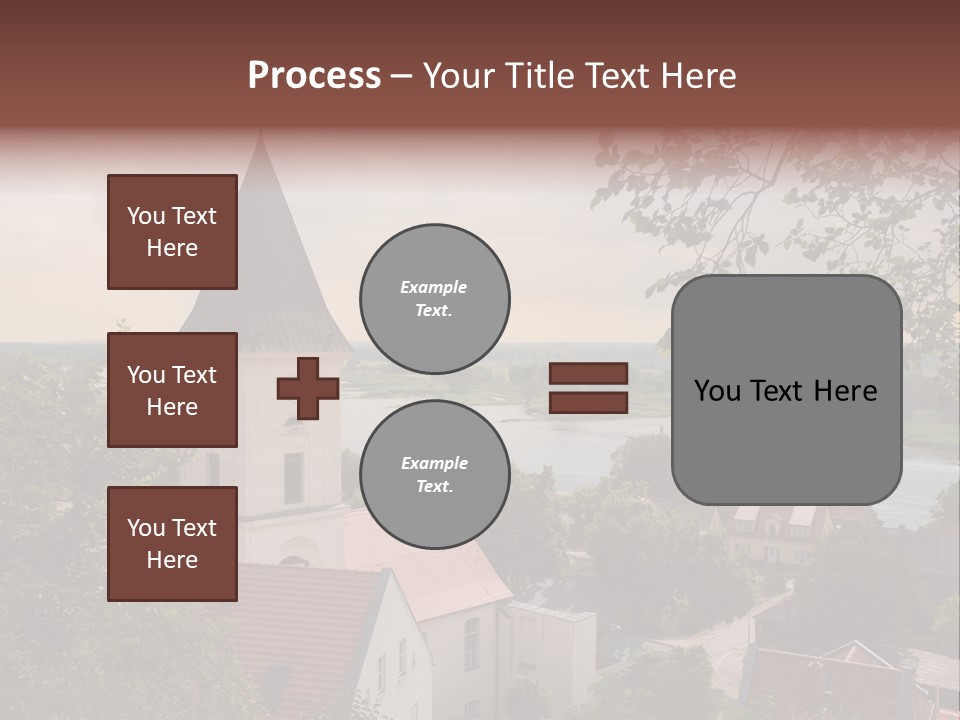 Process – Your Title Text Here

You Text Here

You Text Here

You Text Here

Example Text.

Example Text.

You Text Here